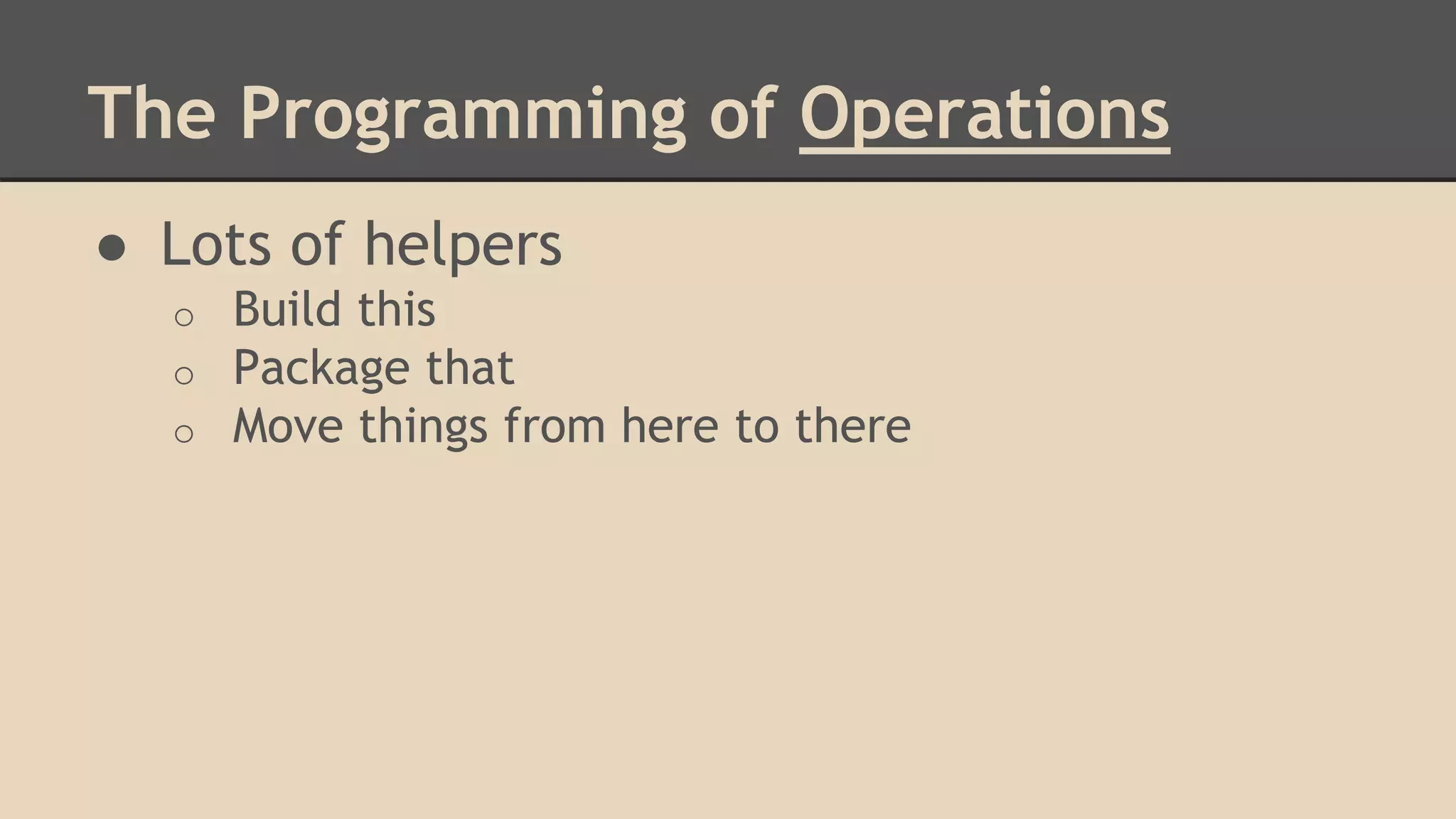 The Programming of Operations

● Lots of helpers
  ○ Build this
  ○ Package that
  ○ Move things from here to there